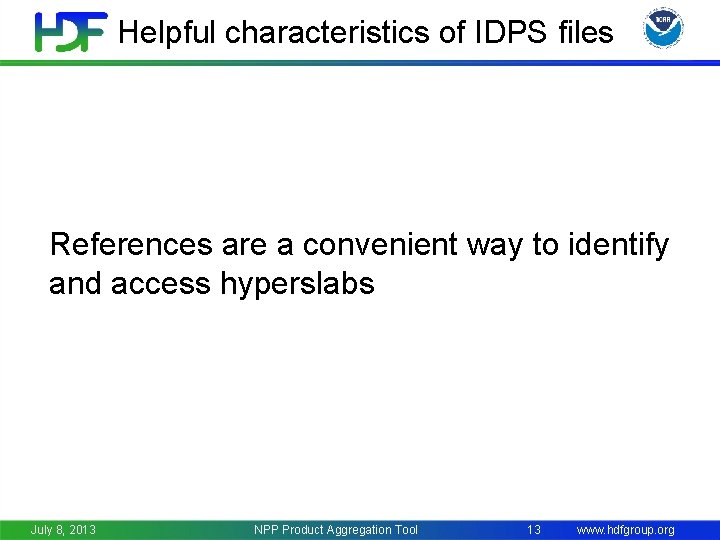 HDF Helpful characteristics of IDPS files

NOAA

References are a convenient way to identify and access hyperslabs

July 8, 2013 NPP Product Aggregation Tool 13 www.hdfgroup.org